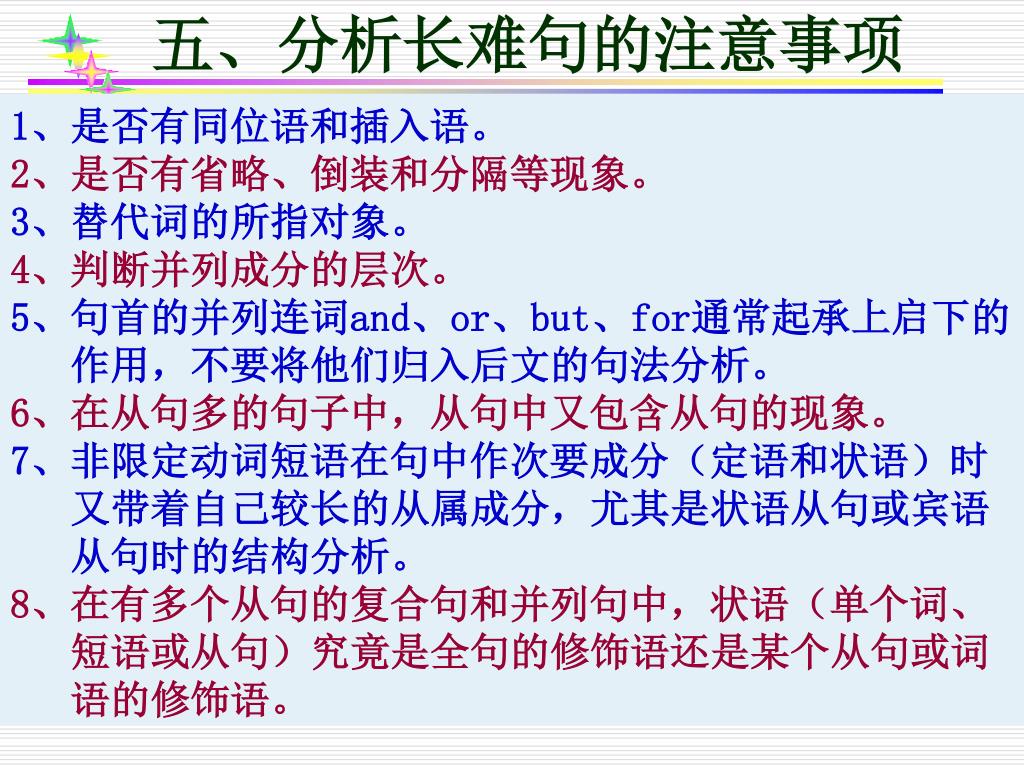 五、分析长难句的注意事项

1、是否有同位语和插入语。
2、是否有省略、倒装和分隔等现象。
3、替代词的所指对象。
4、判断并列成分的层次。
5、句首的并列连词and、or、but、for通常起承上启下的作用，不要将他们归入后文的句法分析。
6、在从句多的句子中，从句中又包含从句的现象。
7、非限定动词短语在句中作次要成分（定语和状语）时又带着自己较长的从属成分，尤其是状语从句或宾语从句时的结构分析。
8、在有多个从句的复合句和并列句中，状语（单个词、短语或从句）究竟是全句的修饰语还是某个从句或词语的修饰语。